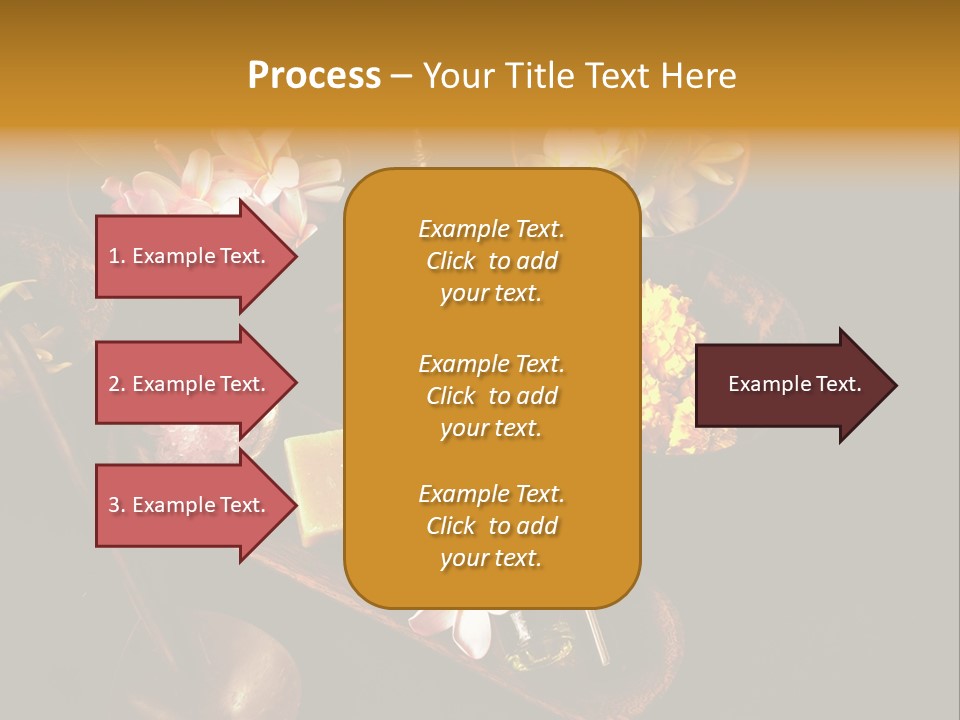 Process – Your Title Text Here

1. Example Text.

2. Example Text.

3. Example Text.

Example Text. Click to add your text.

Example Text. Click to add your text.

Example Text. Click to add your text.

Example Text.